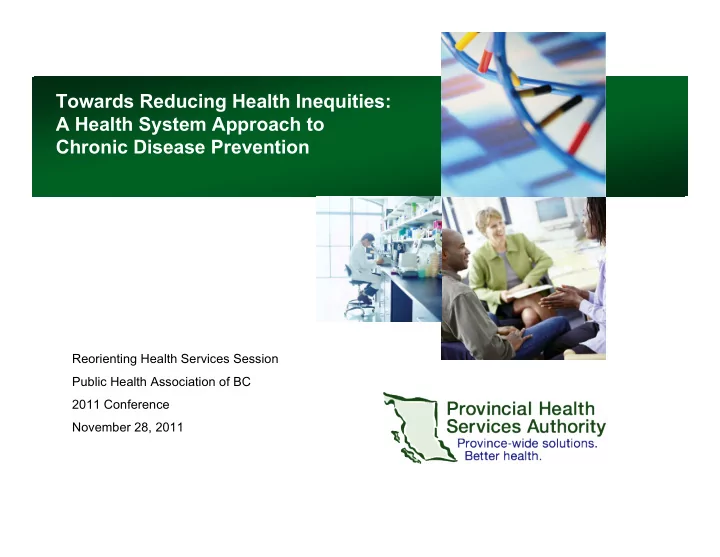 Towards Reducing Health Inequities: A Health System Approach to Chronic Disease Prevention

Reorienting Health Services Session
Public Health Association of BC
2011 Conference
November 28, 2011

Provincial Health Services Authority
Province-wide solutions. Better health.